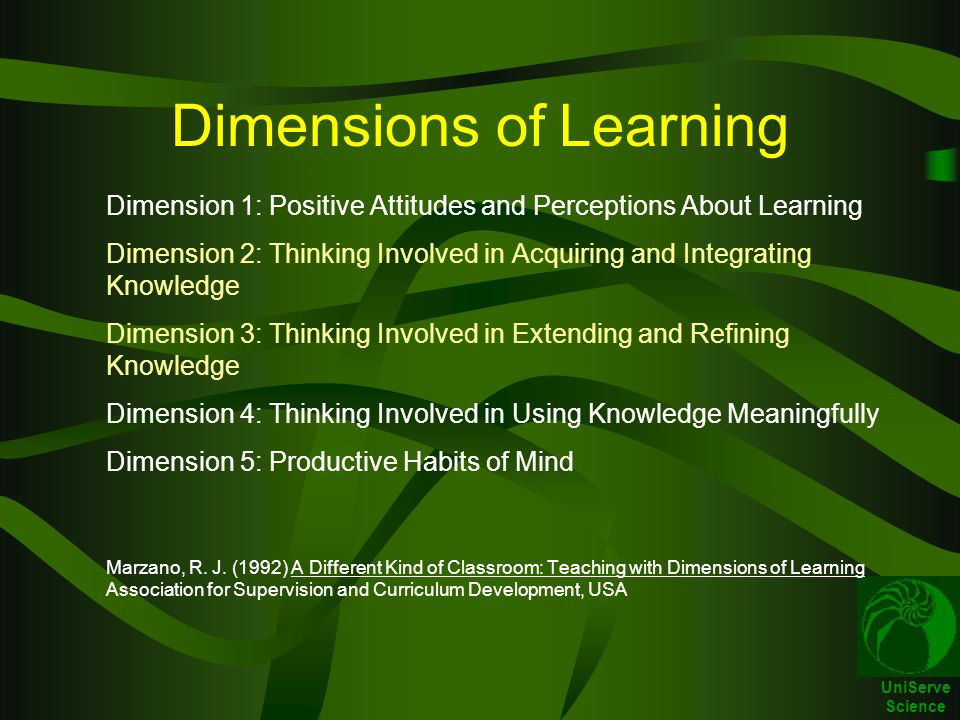 Dimensions of Learning

Dimension 1: Positive Attitudes and Perceptions About Learning

Dimension 2: Thinking Involved in Acquiring and Integrating Knowledge

Dimension 3: Thinking Involved in Extending and Refining Knowledge

Dimension 4: Thinking Involved in Using Knowledge Meaningfully

Dimension 5: Productive Habits of Mind

Marzano, R. J. (1992) A Different Kind of Classroom: Teaching with Dimensions of Learning Association for Supervision and Curriculum Development, USA

UniServe Science